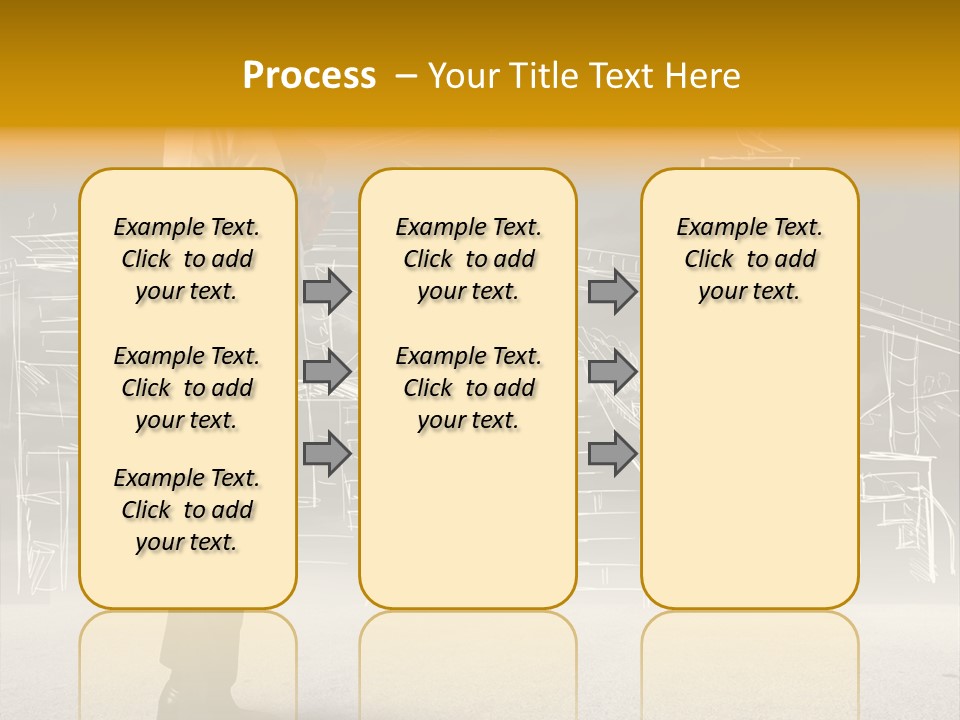 Process – Your Title Text Here

Example Text. Click to add your text.

Example Text. Click to add your text.

Example Text. Click to add your text.

Example Text. Click to add your text.

Example Text. Click to add your text.

Example Text. Click to add your text.